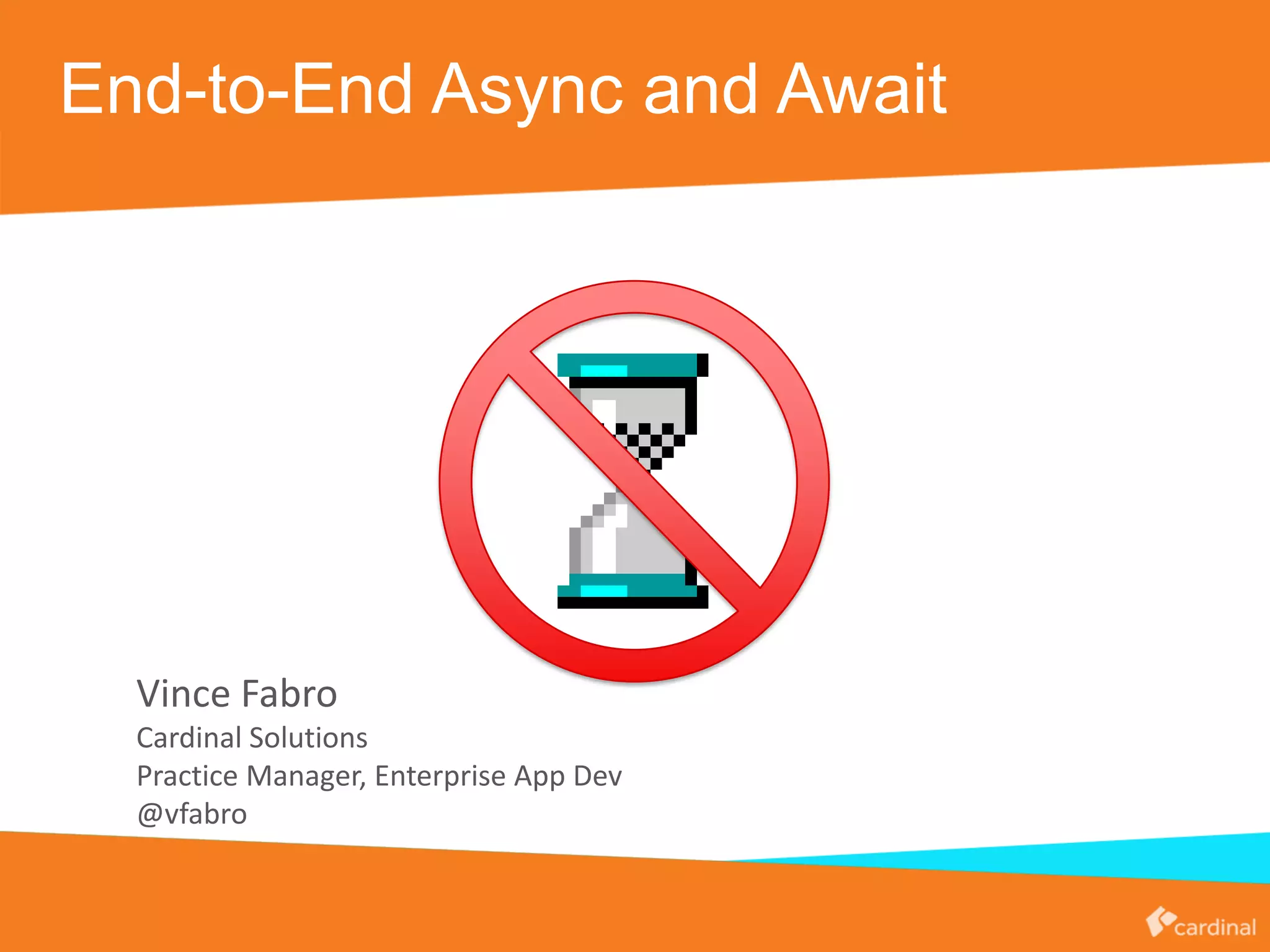 End-to-End Async and Await

Vince Fabro
Cardinal Solutions
Practice Manager, Enterprise App Dev
@vfabro

cardinal